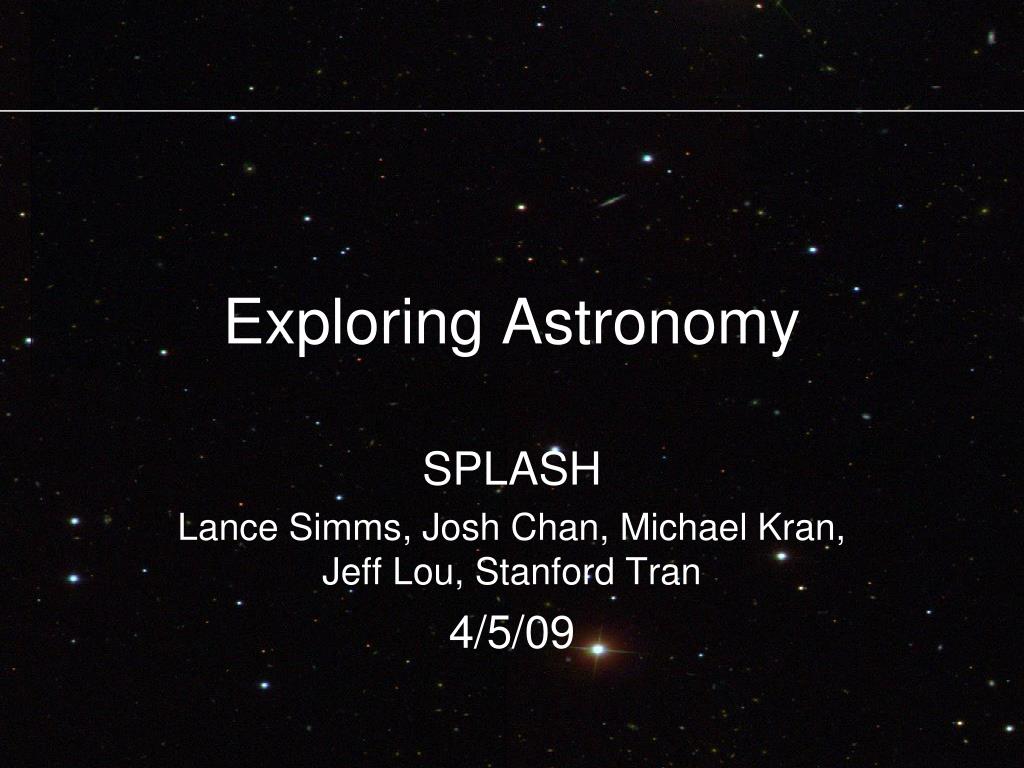 Exploring Astronomy

SPLASH

Lance Simms, Josh Chan, Michael Kran, Jeff Lou, Stanford Tran

4/5/09